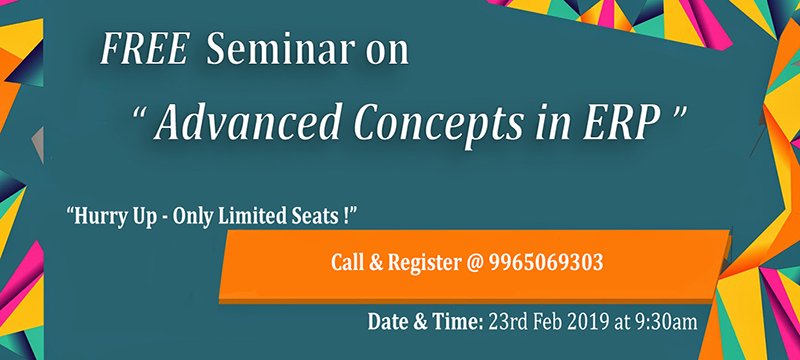 FREE Seminar on

" Advanced Concepts in ERP "

"Hurry Up - Only Limited Seats !"

Call & Register @ 9965069303

Date & Time: 23rd Feb 2019 at 9:30am